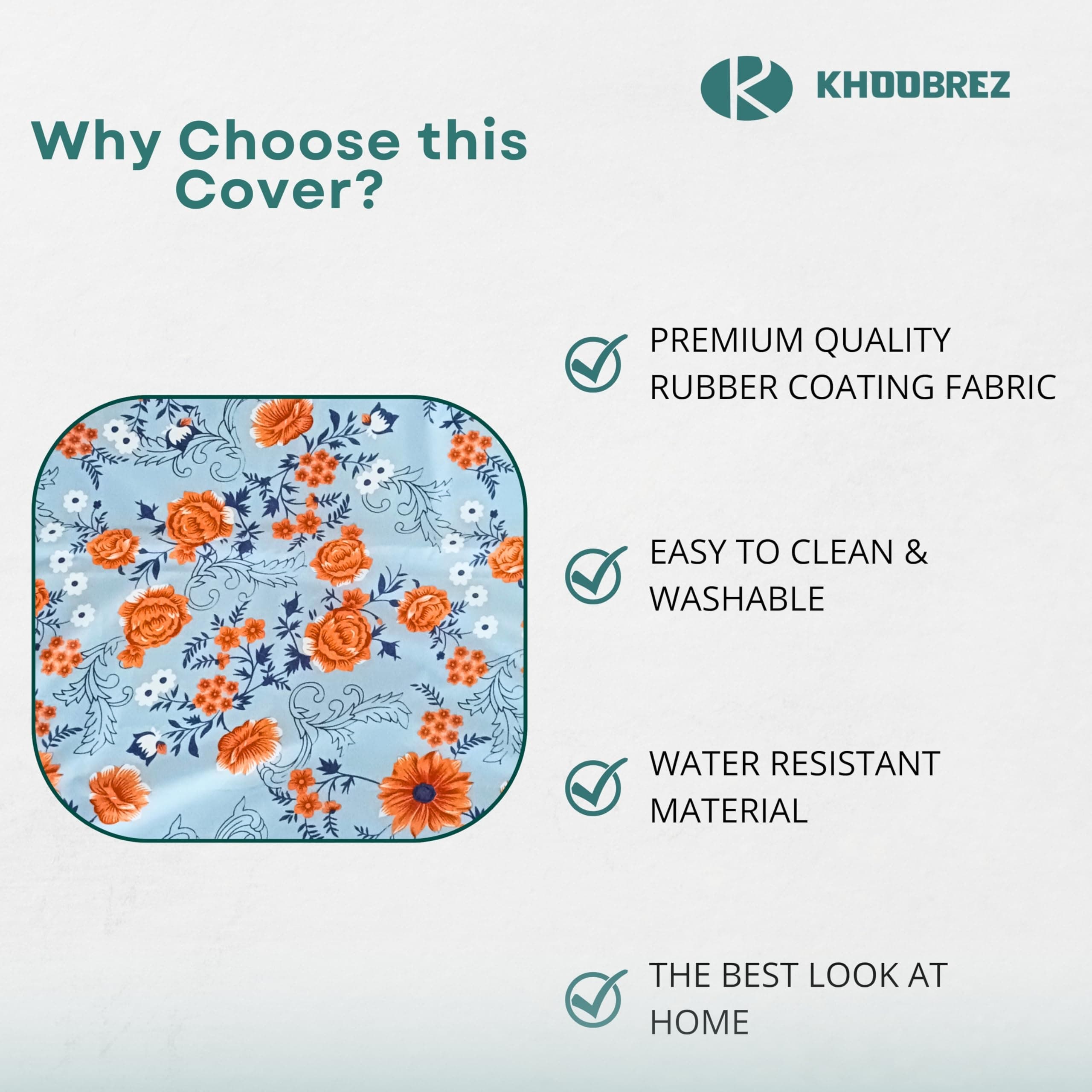 KHOOBREZ

Why Choose this Cover?

PREMIUM QUALITY RUBBER COATING FABRIC

EASY TO CLEAN & WASHABLE

WATER RESISTANT MATERIAL

THE BEST LOOK AT HOME